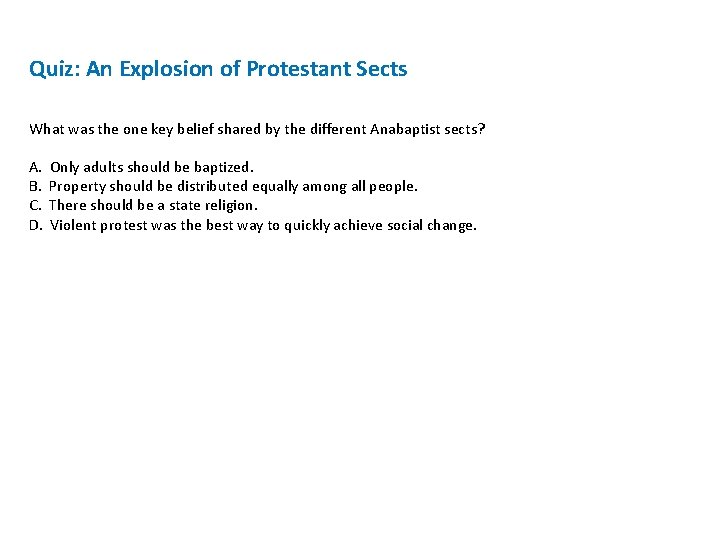 Quiz: An Explosion of Protestant Sects

What was the one key belief shared by the different Anabaptist sects?

A. Only adults should be baptized.
B. Property should be distributed equally among all people.
C. There should be a state religion.
D. Violent protest was the best way to quickly achieve social change.